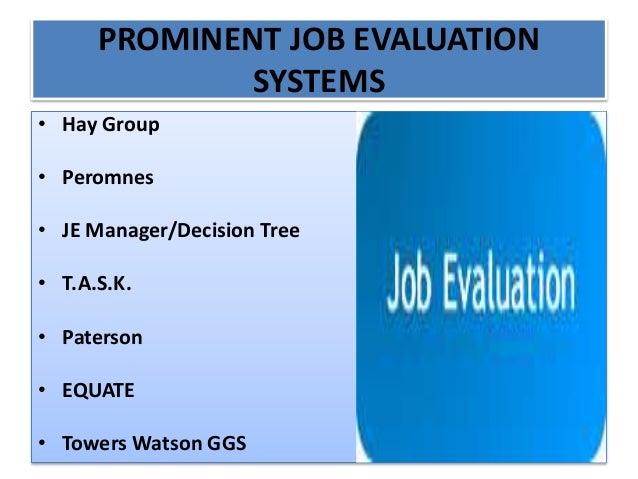 PROMINENT JOB EVALUATION SYSTEMS

• Hay Group
• Peromnes
• JE Manager/Decision Tree
• T.A.S.K.
• Paterson
• EQUATE
• Towers Watson GGS

Job Evaluation